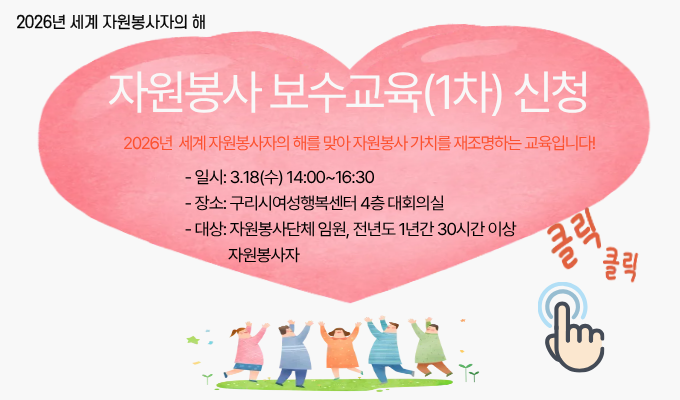 2026년 세계 자원봉사자의 해

자원봉사 보수교육(1차) 신청

2026년 세계 자원봉사자의 해를 맞아 자원봉사 가치를 재조명하는 교육입니다!

- 일시: 3.18(수) 14:00~16:30
- 장소: 구리시여성행복센터 4층 대회의실
- 대상: 자원봉사단체 임원, 전년도 1년간 30시간 이상 자원봉사자

클릭 클릭